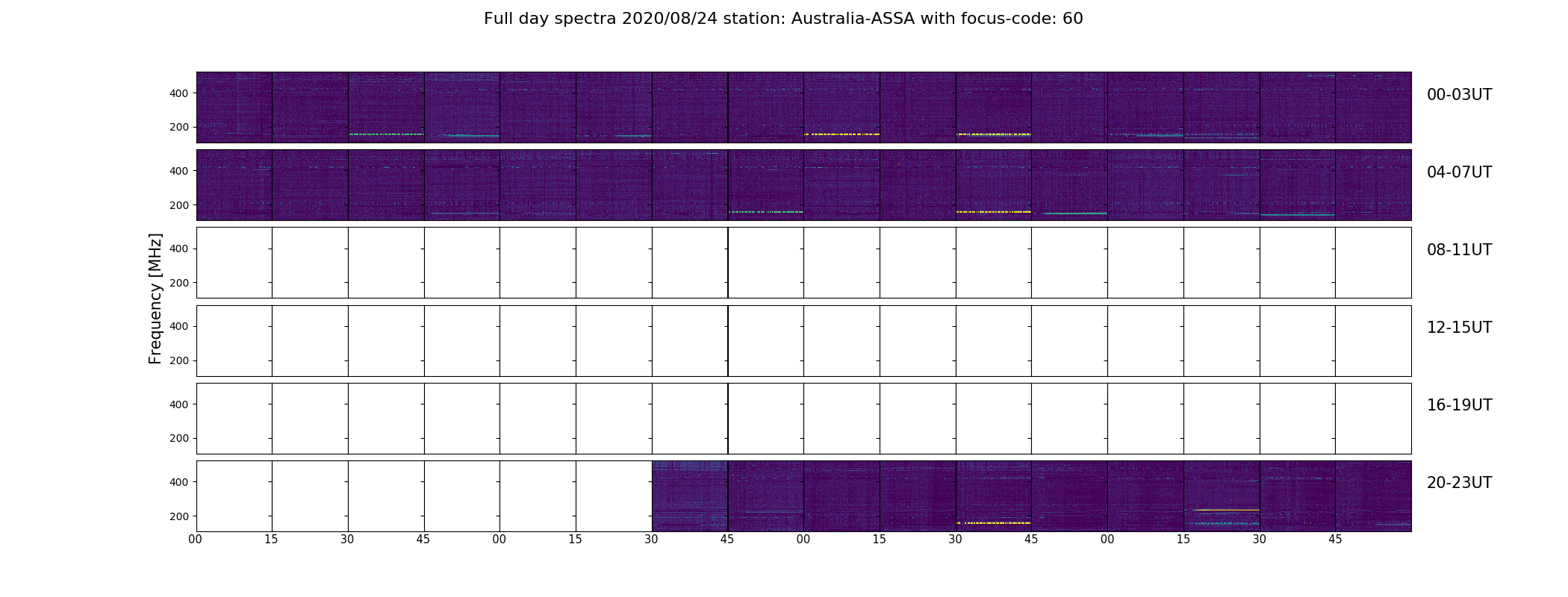 Full day spectra 2020/08/24 station: Australia-ASSA with focus-code: 60

Frequency [MHz]

400
200
00-03UT

400
200
04-07UT

400
200
08-11UT

400
200
12-15UT

400
200
16-19UT

400
200
20-23UT

00 15 30 45 00 15 30 45 00 15 30 45 00 15 30 45